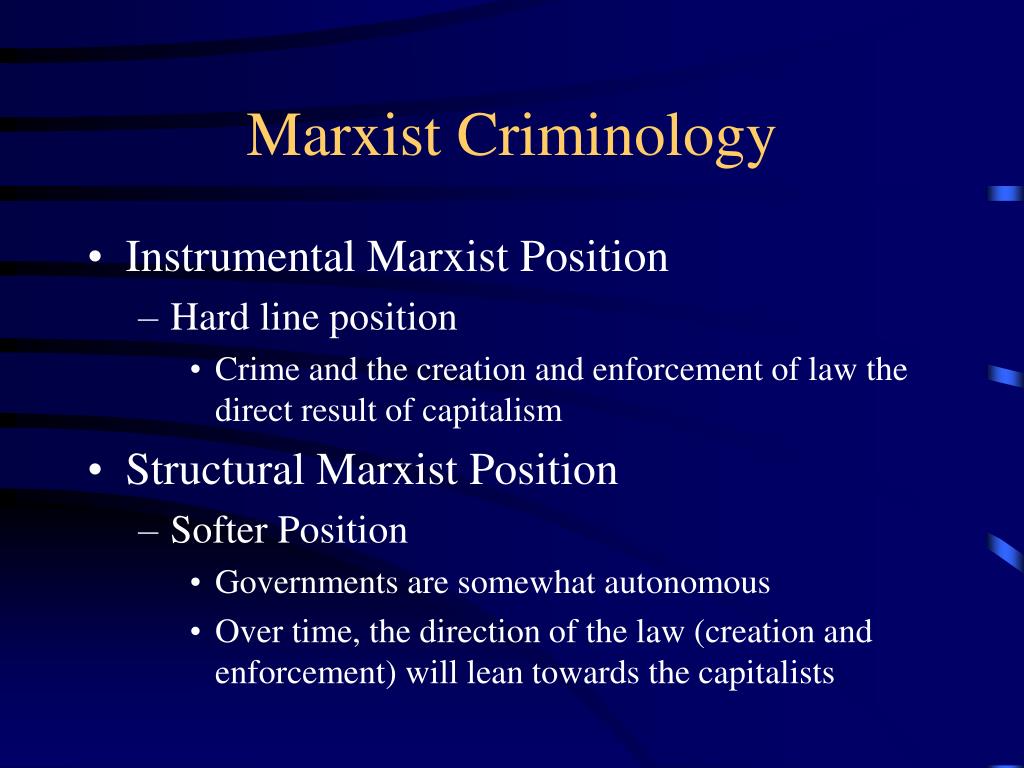 Marxist Criminology

• Instrumental Marxist Position
– Hard line position
• Crime and the creation and enforcement of law the direct result of capitalism

• Structural Marxist Position
– Softer Position
• Governments are somewhat autonomous
• Over time, the direction of the law (creation and enforcement) will lean towards the capitalists